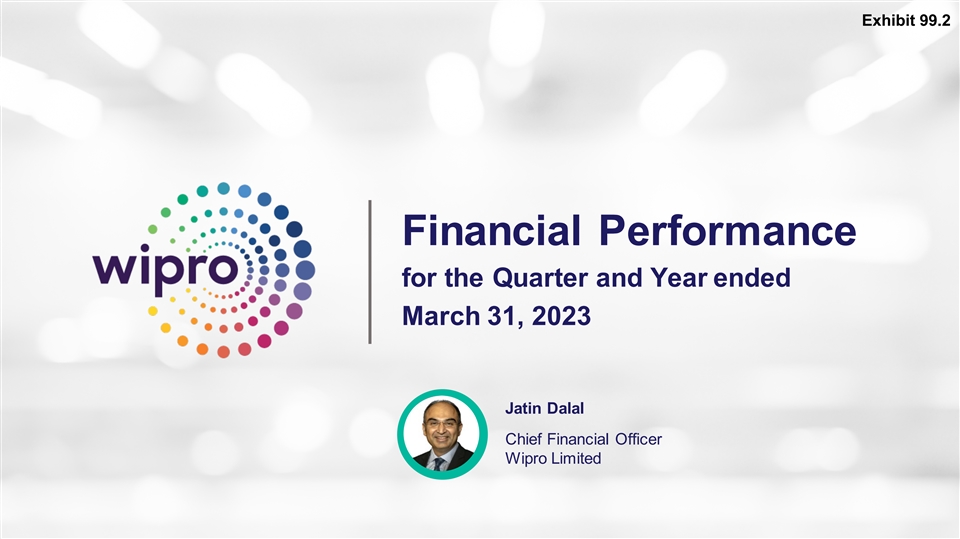 Exhibit 99.2

wipro

Financial Performance
for the Quarter and Year ended March 31, 2023

Jatin Dalal
Chief Financial Officer
Wipro Limited